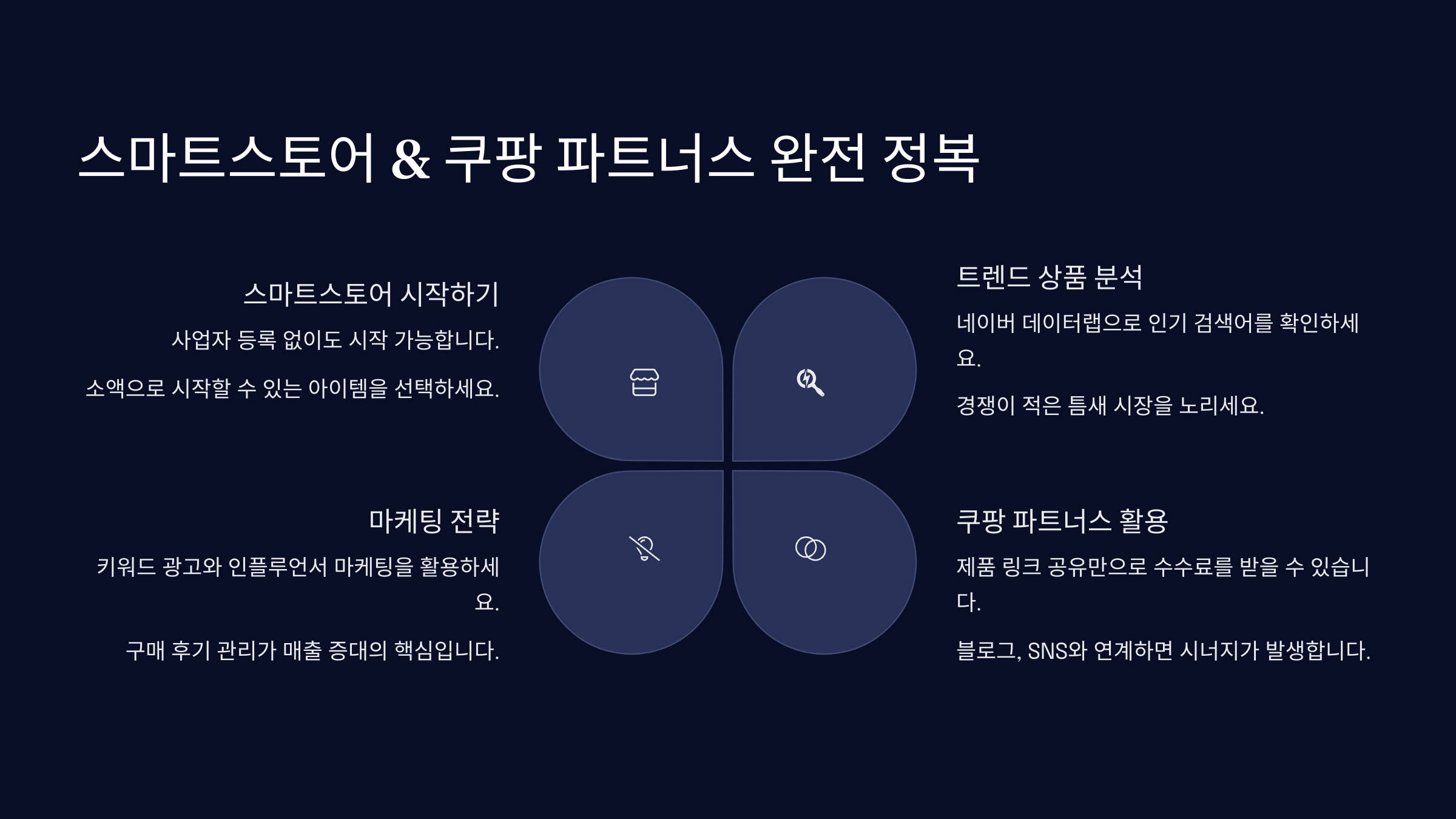 스마트스토어 & 쿠팡 파트너스 완전 정복

스마트스토어 시작하기

사업자 등록 없이도 시작 가능합니다.

소액으로 시작할 수 있는 아이템을 선택하세요.

트렌드 상품 분석

네이버 데이터랩으로 인기 검색어를 확인하세요.

경쟁이 적은 틈새 시장을 노리세요.

마케팅 전략

키워드 광고와 인플루언서 마케팅을 활용하세요.

구매 후기 관리가 매출 증대의 핵심입니다.

쿠팡 파트너스 활용

제품 링크 공유만으로 수수료를 받을 수 있습니다.

블로그, SNS와 연계하면 시너지가 발생합니다.